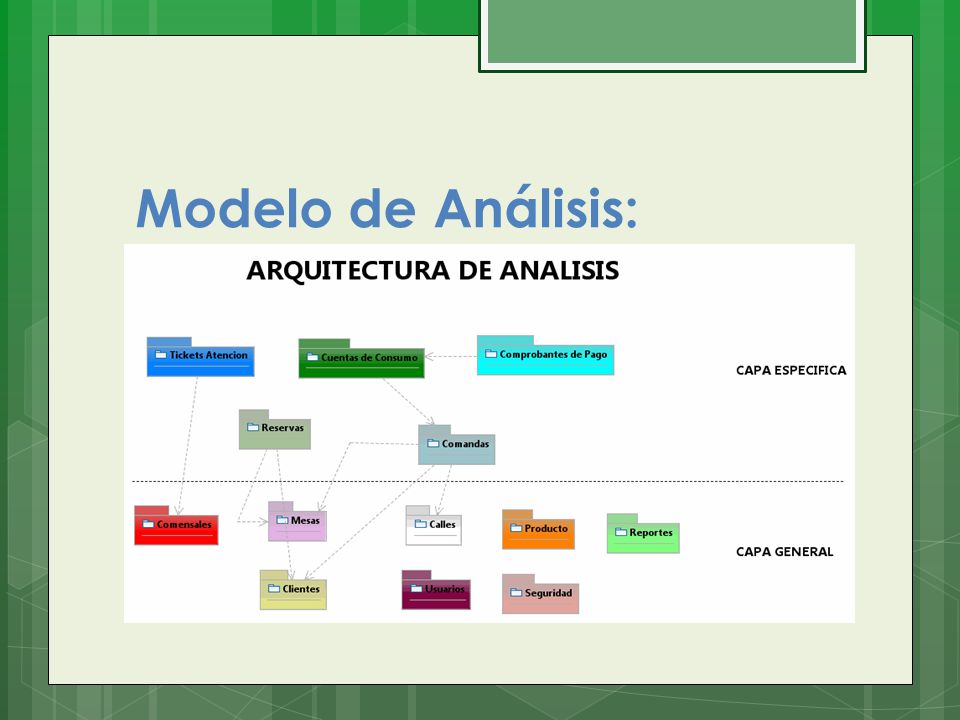 Modelo de Análisis:

ARQUITECTURA DE ANALISIS

Tickets Atencion

Cuentas de Consumo

Comprobantes de Pago

CAPA ESPECIFICA

Reservas

Comandas

Comensales

Mesas

Calles

Producto

Reportes

CAPA GENERAL

Clientes

Usuarios

Seguridad